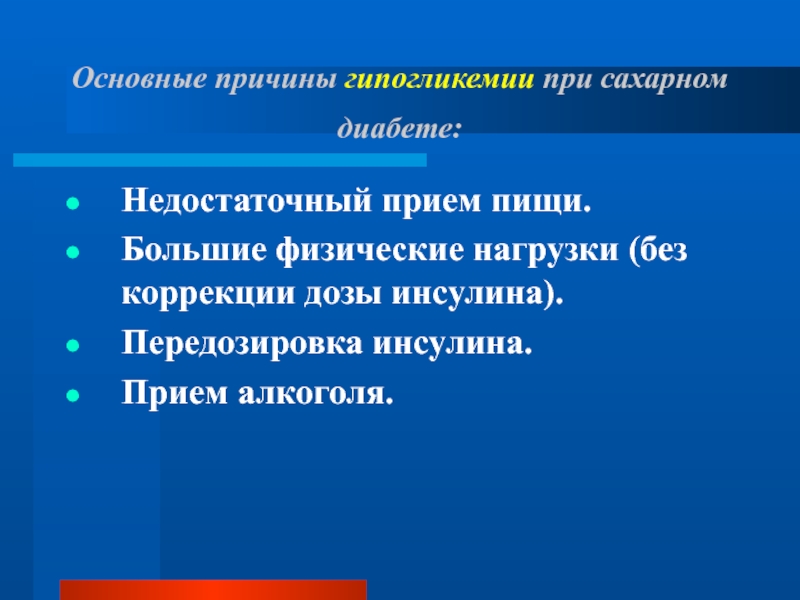 Основные причины гипогликемии при сахарном диабете:

- Недостаточный прием пищи.
- Большие физические нагрузки (без коррекции дозы инсулина).
- Передозировка инсулина.
- Прием алкоголя.